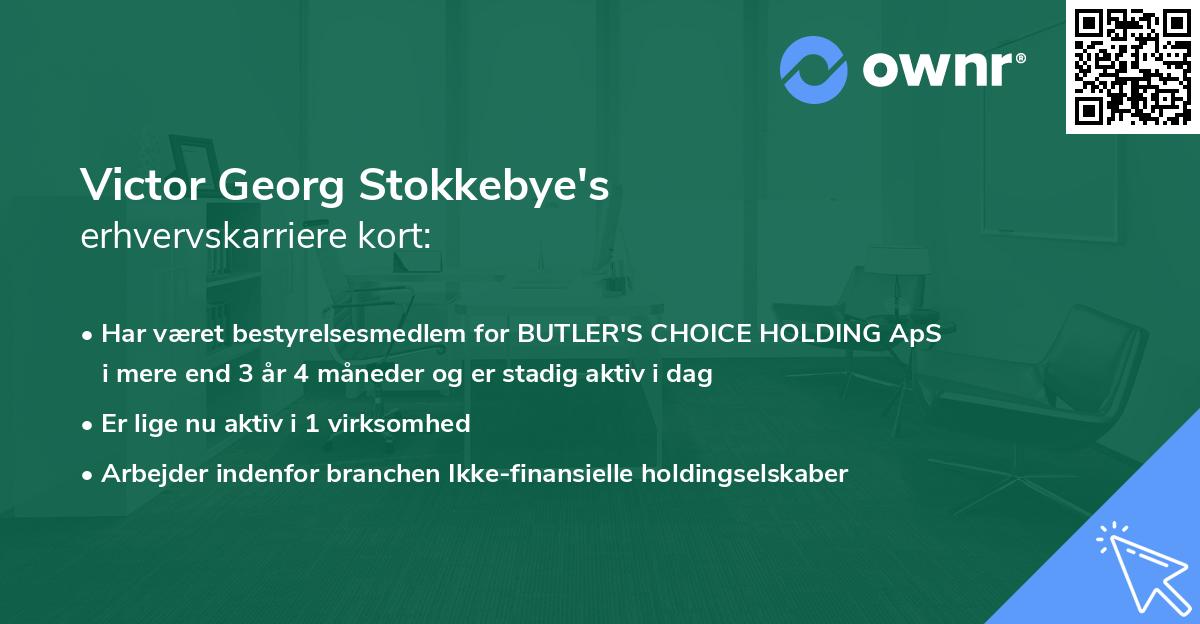 ownr®

Victor Georg Stokkebye's
erhvervskarriere kort:

• Har været bestyrelsesmedlem for BUTLER'S CHOICE HOLDING ApS i mere end 3 år 4 måneder og er stadig aktiv i dag

• Er lige nu aktiv i 1 virksomhed

• Arbejder indenfor branchen Ikke-finansielle holdingselskaber